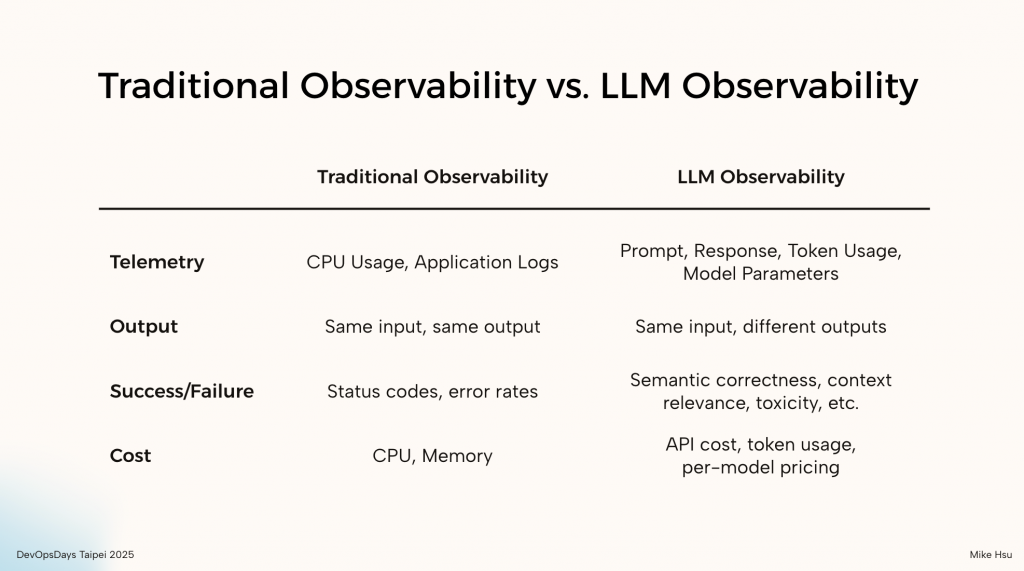 Traditional Observability vs. LLM Observability

| | Traditional Observability | LLM Observability |
|---|---|---|
| Telemetry | CPU Usage, Application Logs | Prompt, Response, Token Usage, Model Parameters |
| Output | Same input, same output | Same input, different outputs |
| Success/Failure | Status codes, error rates | Semantic correctness, context relevance, toxicity, etc. |
| Cost | CPU, Memory | API cost, token usage, per-model pricing |

DevOpsDays Taipei 2025

Mike Hsu